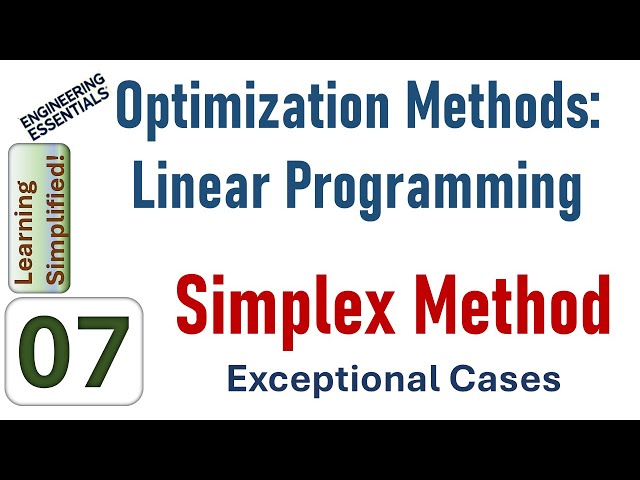 ENGINEERING ESSENTIALS

Learning Simplified!

07

Optimization Methods: Linear Programming

Simplex Method

Exceptional Cases